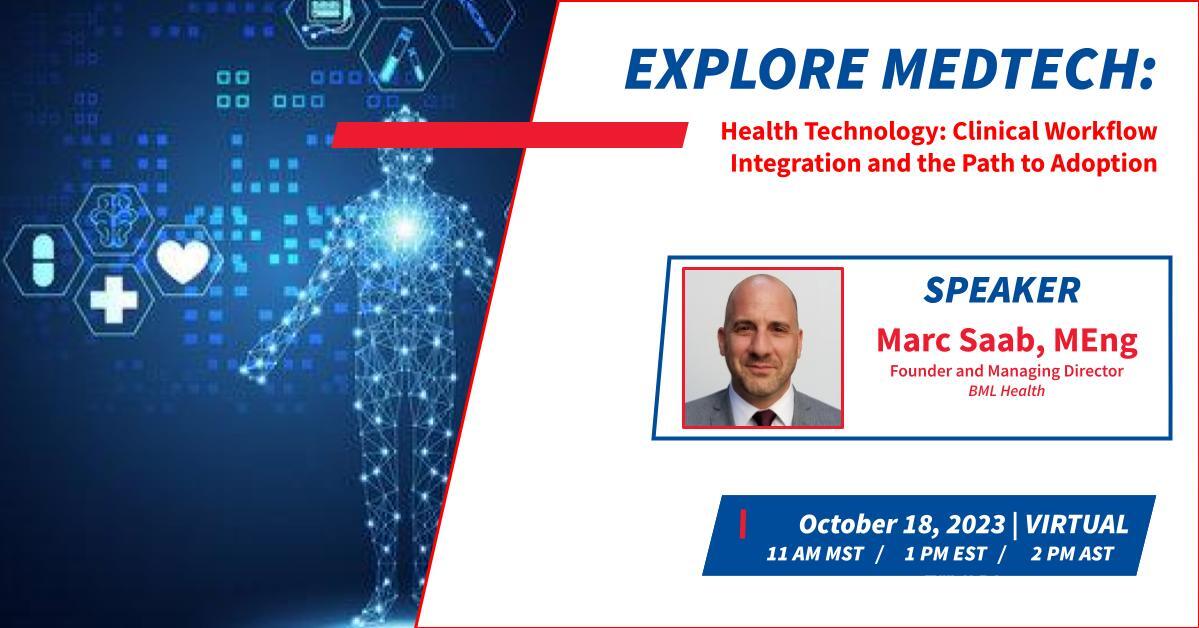 EXPLORE MEDTECH:

Health Technology: Clinical Workflow Integration and the Path to Adoption

SPEAKER

Marc Saab, MEng

Founder and Managing Director
BML Health

October 18, 2023 | VIRTUAL
11 AM MST / 1 PM EST / 2 PM AST